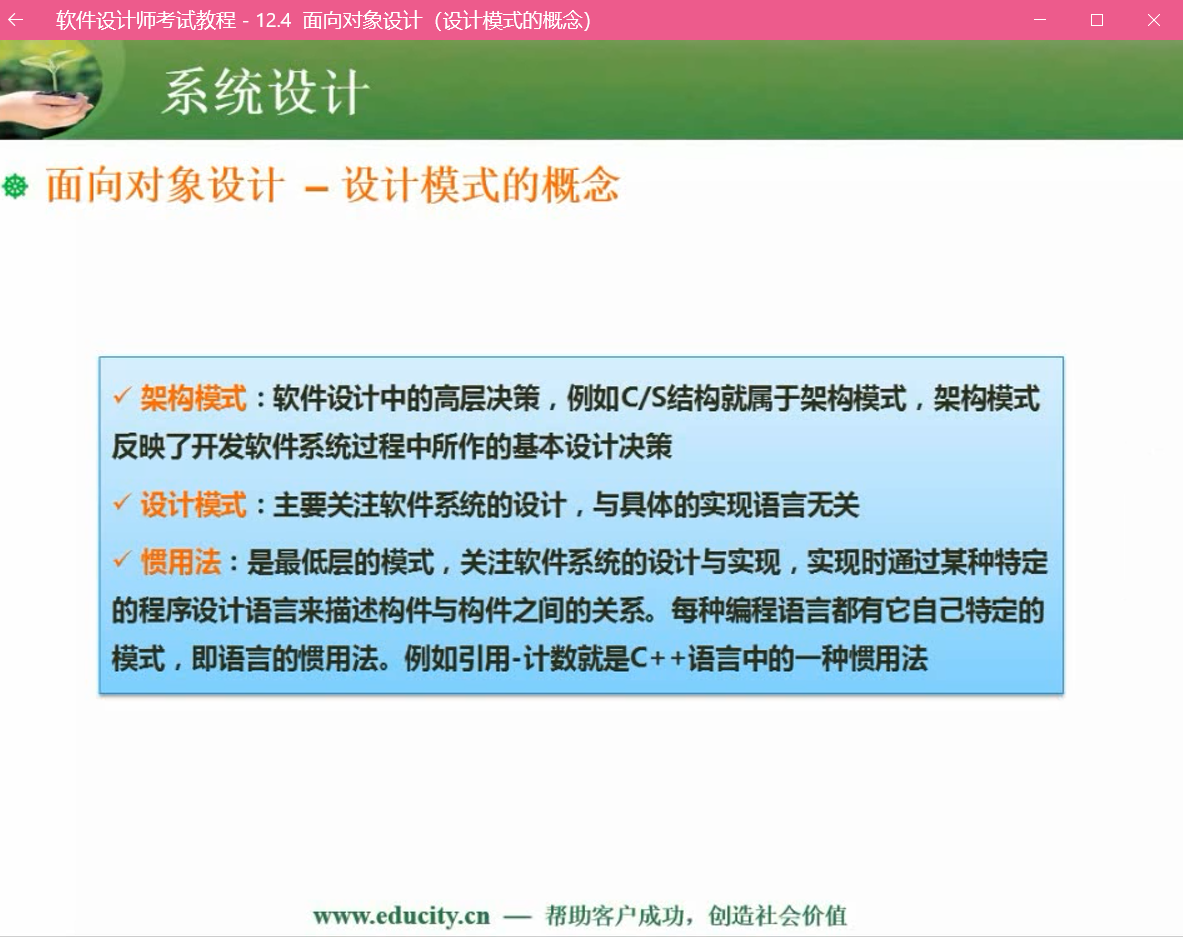 软件设计师考试教程 - 12.4 面向对象设计（设计模式的概念）

系统设计

面向对象设计 – 设计模式的概念

✓ 架构模式：软件设计中的高层决策，例如C/S结构就属于架构模式，架构模式反映了开发软件系统过程中所作的基本设计决策

✓ 设计模式：主要关注软件系统的设计，与具体的实现语言无关

✓ 惯用法：是最低层的模式，关注软件系统的设计与实现，实现时通过某种特定的程序设计语言来描述构件与构件之间的关系。每种编程语言都有它自己特定的模式，即语言的惯用法。例如引用-计数就是C++语言中的一种惯用法

www.educity.cn — 帮助客户成功，创造社会价值